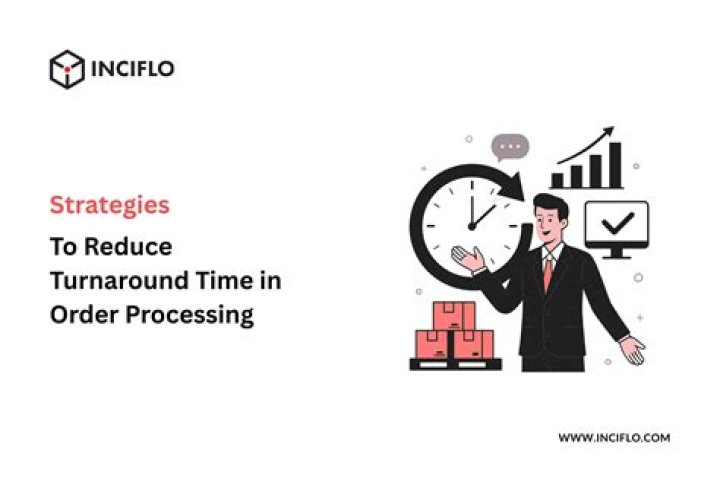 INCIFLO

Strategies
To Reduce Turnaround Time in Order Processing

WWW.INCIFLO.COM